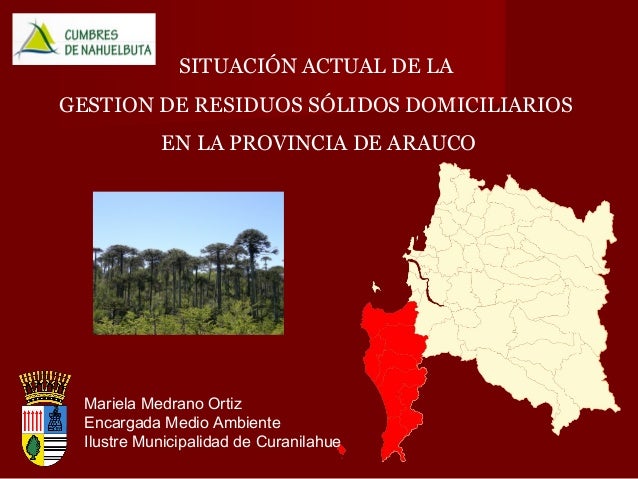 CUMBRES DE NAHUELBUTA

SITUACIÓN ACTUAL DE LA
GESTION DE RESIDUOS SÓLIDOS DOMICILIARIOS
EN LA PROVINCIA DE ARAUCO

Mariela Medrano Ortiz
Encargada Medio Ambiente
Ilustre Municipalidad de Curanilahue